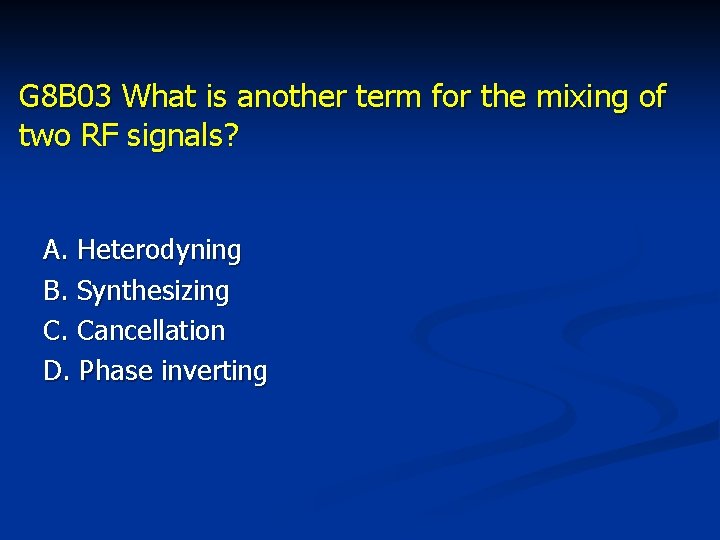 G8B03 What is another term for the mixing of two RF signals?

A. Heterodyning
B. Synthesizing
C. Cancellation
D. Phase inverting